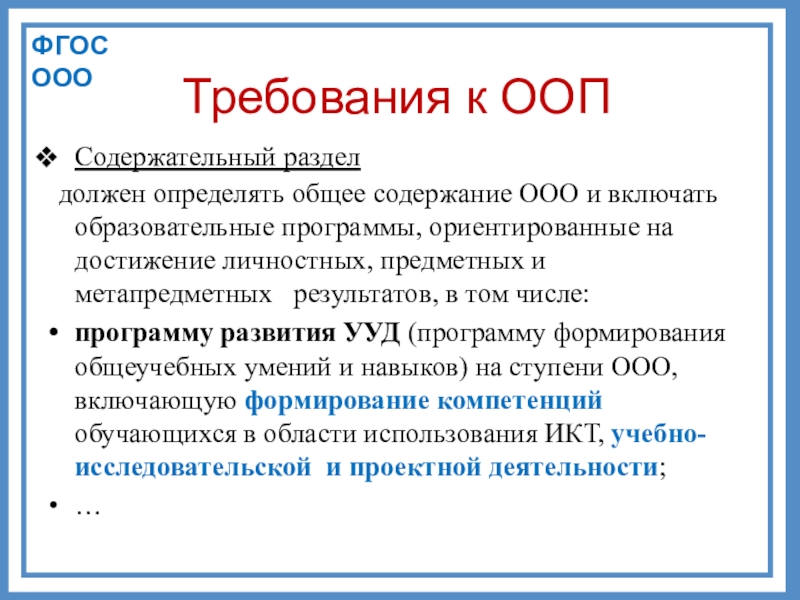 ФГОС ООО

Требования к ООП

❖ Содержательный раздел

должен определять общее содержание ООО и включать образовательные программы, ориентированные на достижение личностных, предметных и метапредметных результатов, в том числе:

• программу развития УУД (программу формирования общеучебных умений и навыков) на ступени ООО, включающую формирование компетенций обучающихся в области использования ИКТ, учебно-исследовательской и проектной деятельности;

• …